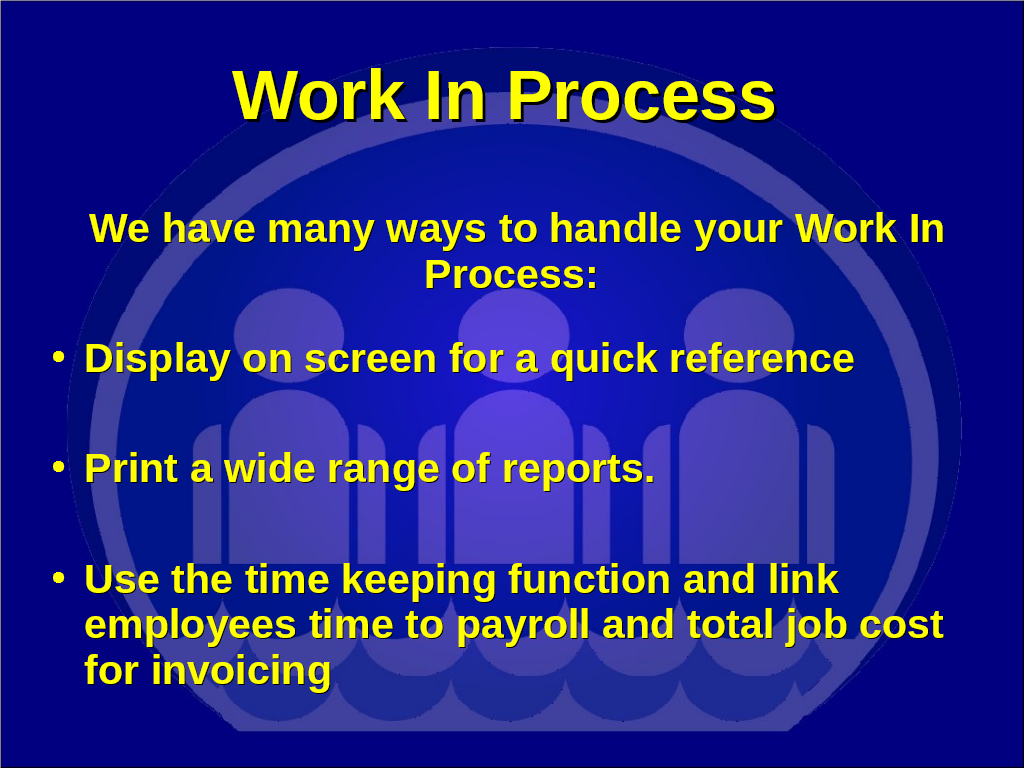 Work In Process

We have many ways to handle your Work In Process:

• Display on screen for a quick reference

• Print a wide range of reports.

• Use the time keeping function and link employees time to payroll and total job cost for invoicing